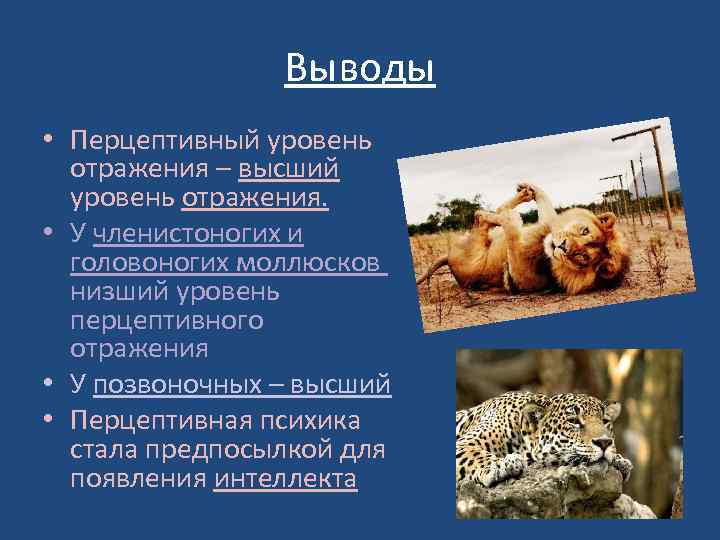 Выводы

• Перцептивный уровень отражения – высший уровень отражения.
• У членистоногих и головоногих моллюсков низший уровень перцептивного отражения
• У позвоночных – высший
• Перцептивная психика стала предпосылкой для появления интеллекта